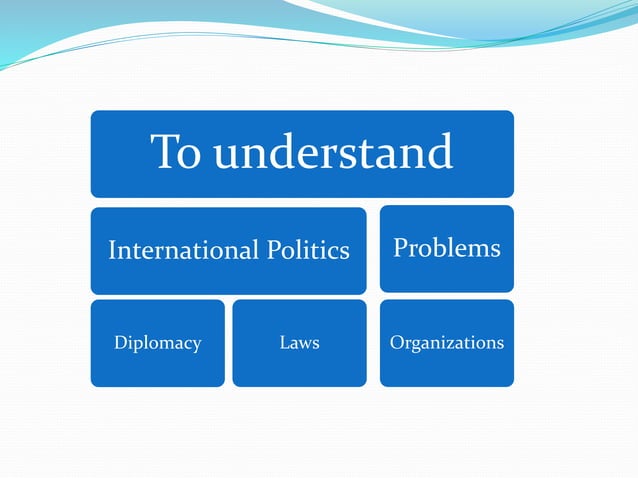 To understand

International Politics

Problems

Diplomacy

Laws

Organizations